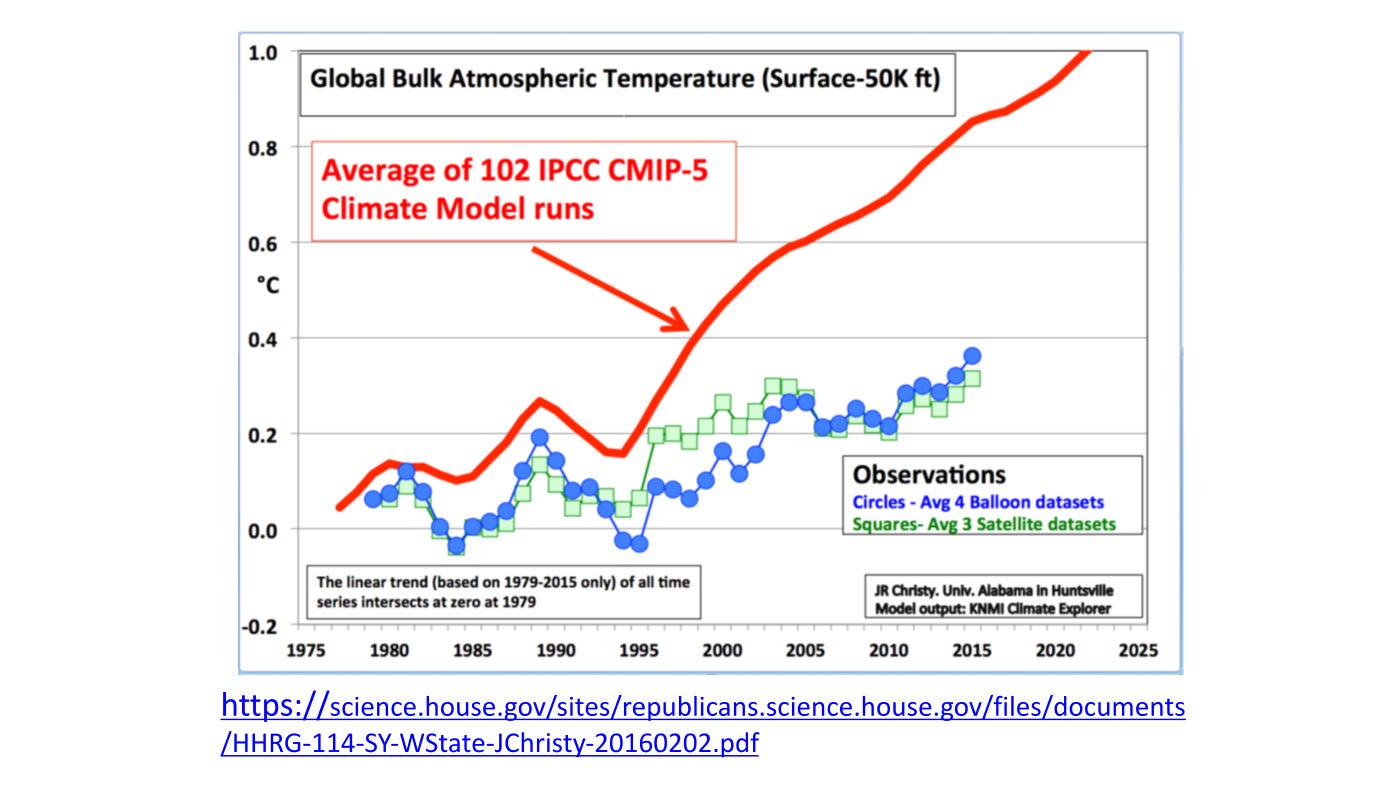 Global Bulk Atmospheric Temperature (Surface-50K ft)

Average of 102 IPCC CMIP-5 Climate Model runs

1.0
0.8
0.6
°C
0.4
0.2
0.0
-0.2

Observations
Circles - Avg 4 Balloon datasets
Squares- Avg 3 Satellite datasets

The linear trend (based on 1979-2015 only) of all time series intersects at zero at 1979

JR Christy. Univ. Alabama in Huntsville
Model output: KNMI Climate Explorer

1975 1980 1985 1990 1995 2000 2005 2010 2015 2020 2025

https://science.house.gov/sites/republicans.science.house.gov/files/documents/HHRG-114-SY-WState-JChristy-20160202.pdf